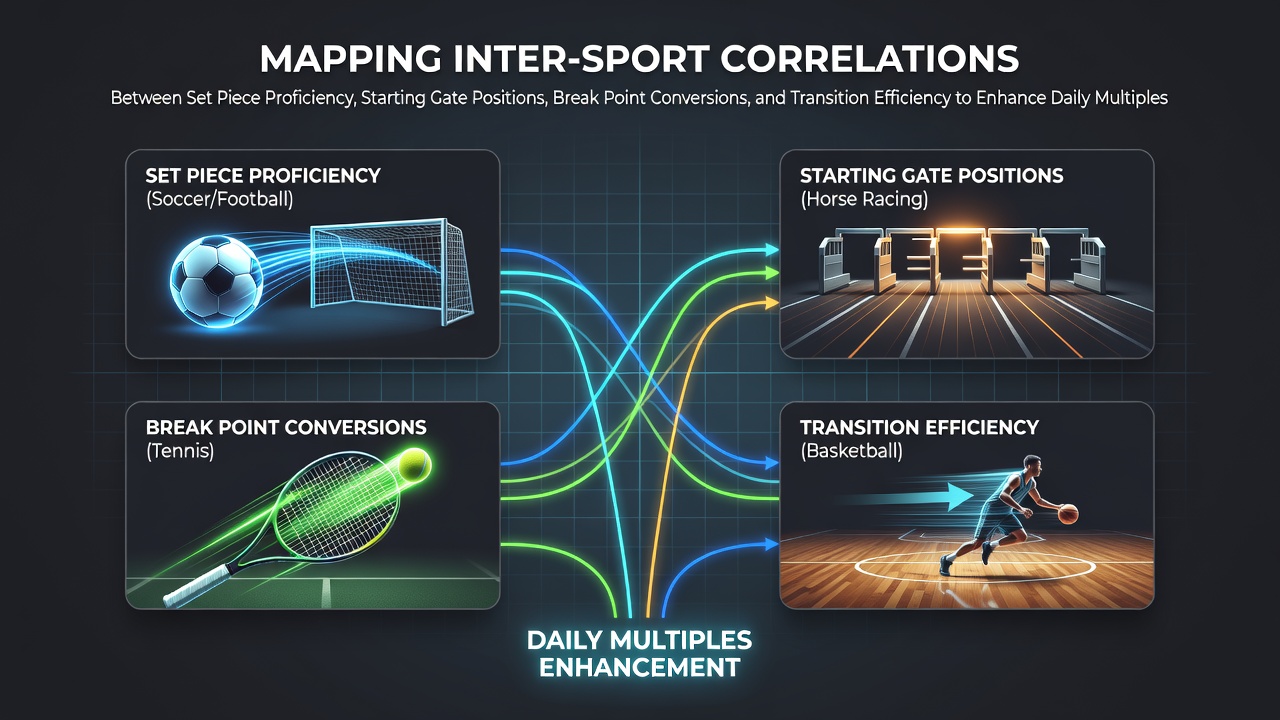 MAPPING INTER-SPORT CORRELATIONS

Between Set Piece Proficiency, Starting Gate Positions, Break Point Conversions, and Transition Efficiency to Enhance Daily Multiples

SET PIECE PROFICIENCY
(Soccer/Football)

STARTING GATE POSITIONS
(Horse Racing)

BREAK POINT CONVERSIONS
(Tennis)

TRANSITION EFFICIENCY
(Basketball)

DAILY MULTIPLES ENHANCEMENT